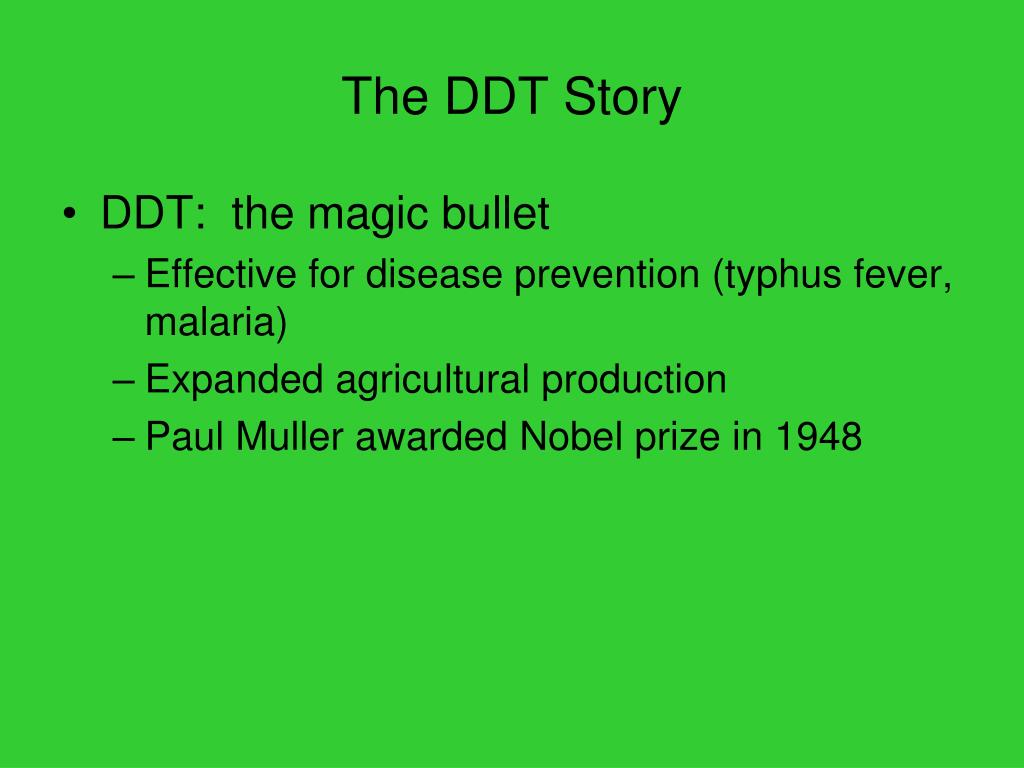 The DDT Story

• DDT: the magic bullet
– Effective for disease prevention (typhus fever, malaria)
– Expanded agricultural production
– Paul Muller awarded Nobel prize in 1948